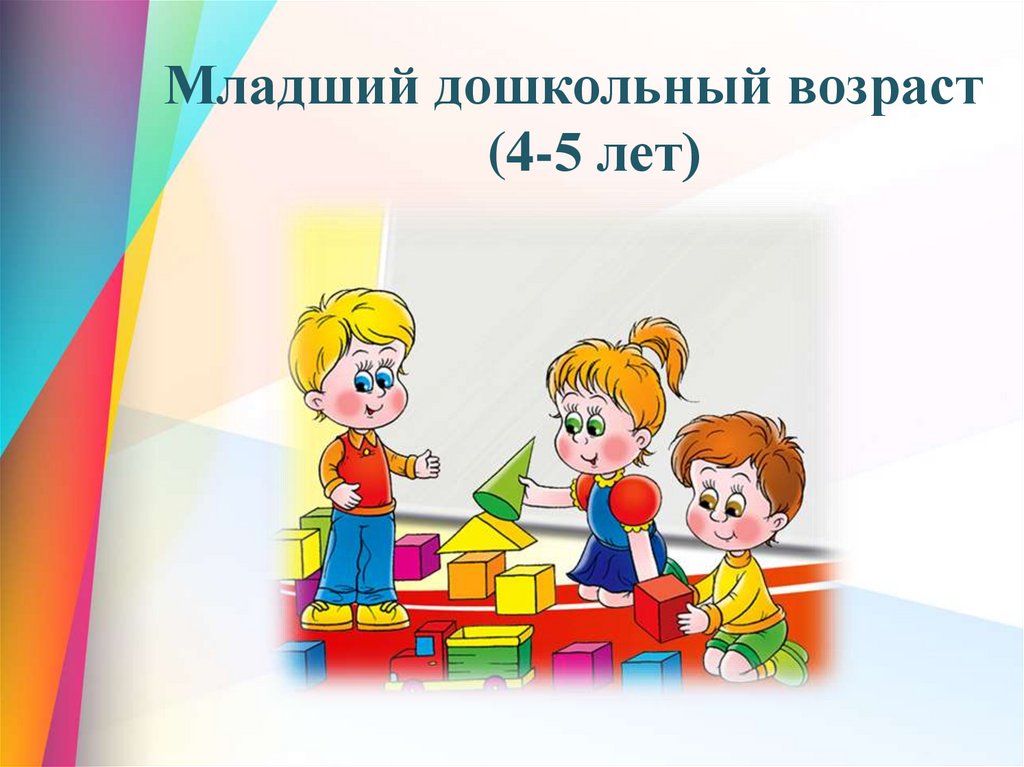 Младший дошкольный возраст
(4-5 лет)